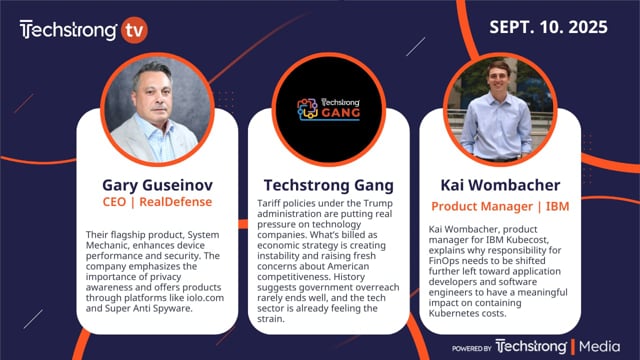 Techstrong tv

SEPT. 10. 2025

Gary Guseinov
CEO | RealDefense

Their flagship product, System Mechanic, enhances device performance and security. The company emphasizes the importance of privacy awareness and offers products through platforms like iolo.com and Super Anti Spyware.

Techstrong GANG

Techstrong Gang

Tariff policies under the Trump administration are putting real pressure on technology companies. What's billed as economic strategy is creating instability and raising fresh concerns about American competitiveness. History suggests government overreach rarely ends well, and the tech sector is already feeling the strain.

Kai Wombacher
Product Manager | IBM

Kai Wombacher, product manager for IBM Kubecost, explains why responsibility for FinOps needs to be shifted further left toward application developers and software engineers to have a meaningful impact on containing Kubernetes costs.

POWERED BY Techstrong | Media